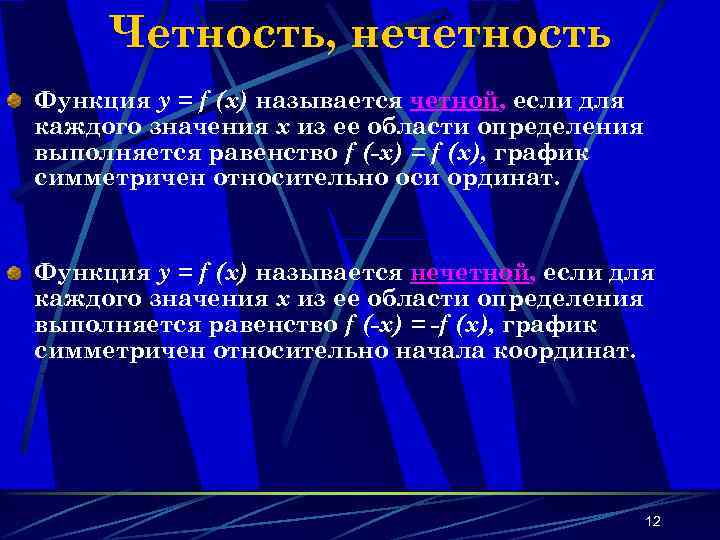 Четность, нечетность

Функция $y = f(x)$ называется четной, если для каждого значения $x$ из ее области определения выполняется равенство $f(-x) = f(x)$, график симметричен относительно оси ординат.

Функция $y = f(x)$ называется нечетной, если для каждого значения $x$ из ее области определения выполняется равенство $f(-x) = -f(x)$, график симметричен относительно начала координат.

12